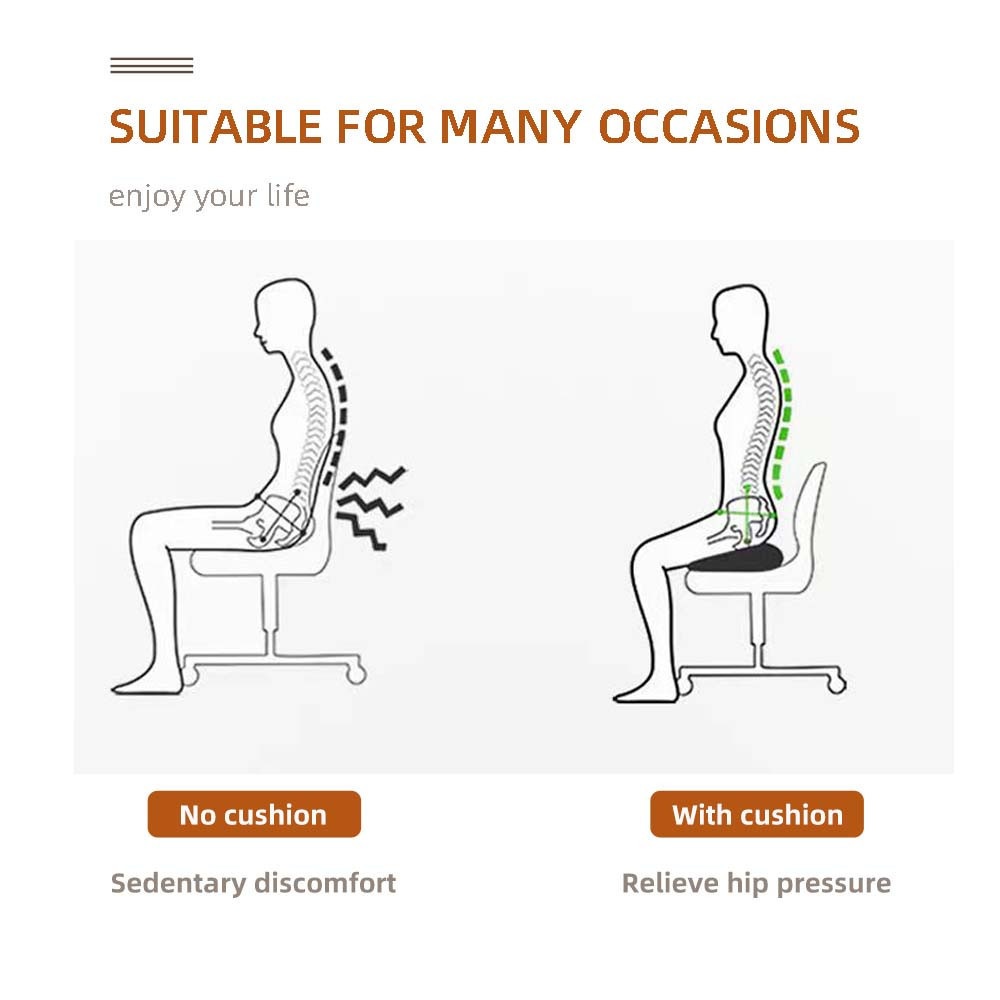 SUITABLE FOR MANY OCCASIONS

enjoy your life

No cushion

Sedentary discomfort

With cushion

Relieve hip pressure